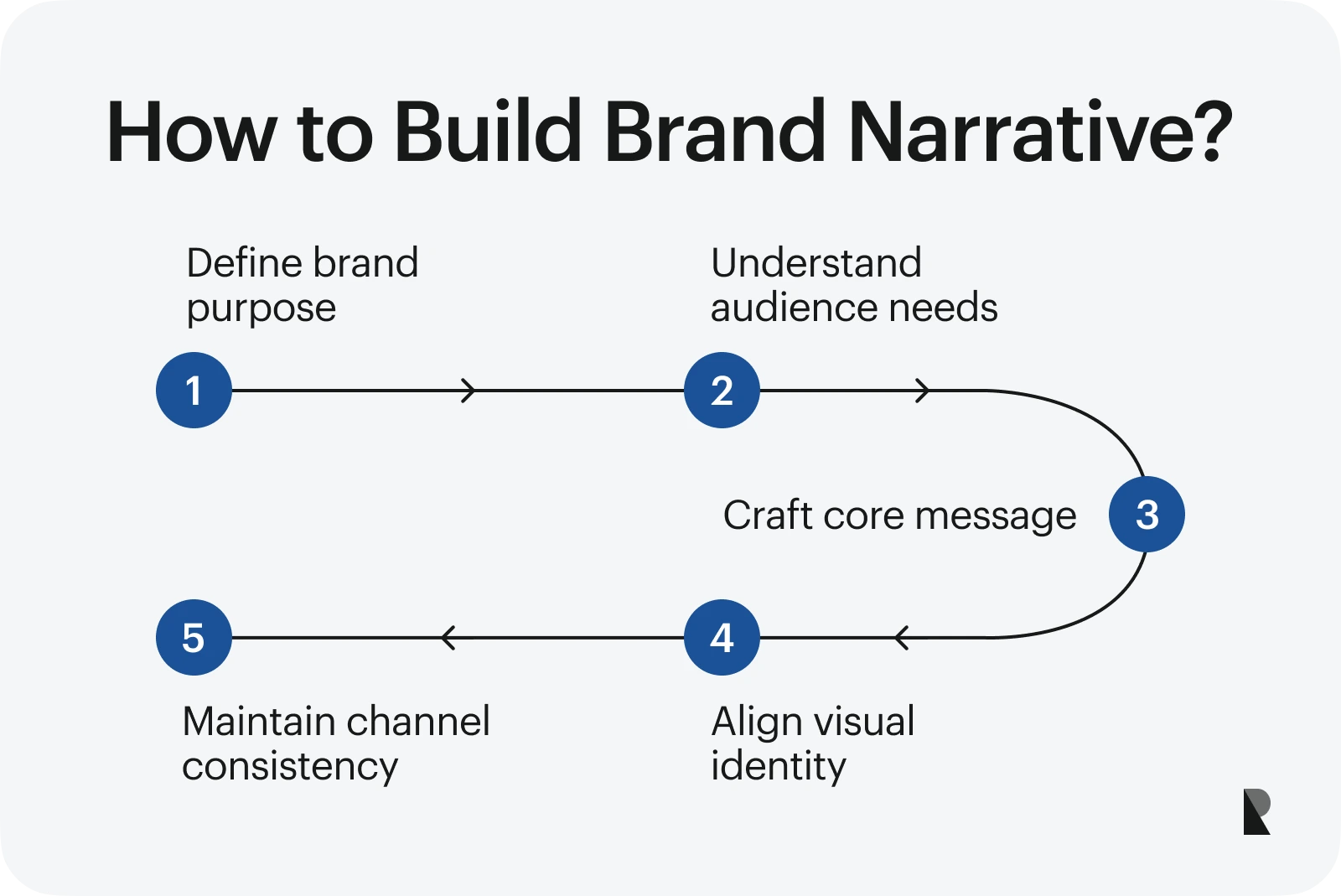 How to Build Brand Narrative?

Define brand purpose

1

Understand audience needs

2

Craft core message

3

4

Align visual identity

5

Maintain channel consistency